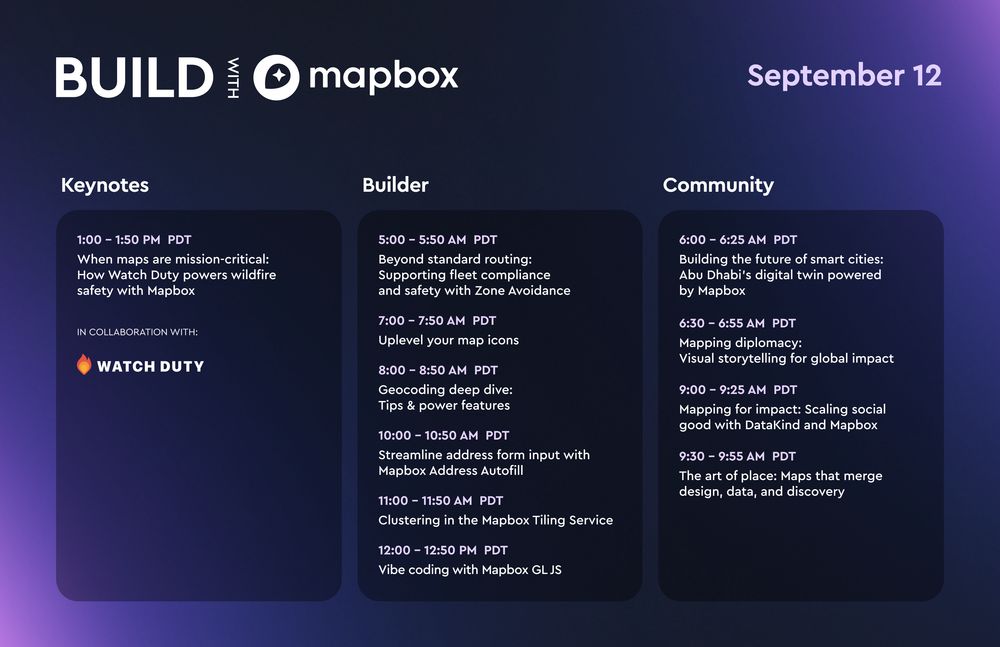 BUILD WITH mapbox

September 12

Keynotes

1:00 – 1:50 PM PDT
When maps are mission-critical: How Watch Duty powers wildfire safety with Mapbox

IN COLLABORATION WITH:

WATCH DUTY

Builder

5:00 – 5:50 AM PDT
Beyond standard routing: Supporting fleet compliance and safety with Zone Avoidance

7:00 – 7:50 AM PDT
Uplevel your map icons

8:00 – 8:50 AM PDT
Geocoding deep dive: Tips & power features

10:00 – 10:50 AM PDT
Streamline address form input with Mapbox Address Autofill

11:00 – 11:50 AM PDT
Clustering in the Mapbox Tiling Service

12:00 – 12:50 PM PDT
Vibe coding with Mapbox GL JS

Community

6:00 – 6:25 AM PDT
Building the future of smart cities: Abu Dhabi's digital twin powered by Mapbox

6:30 – 6:55 AM PDT
Mapping diplomacy: Visual storytelling for global impact

9:00 – 9:25 AM PDT
Mapping for impact: Scaling social good with DataKind and Mapbox

9:30 – 9:55 AM PDT
The art of place: Maps that merge design, data, and discovery